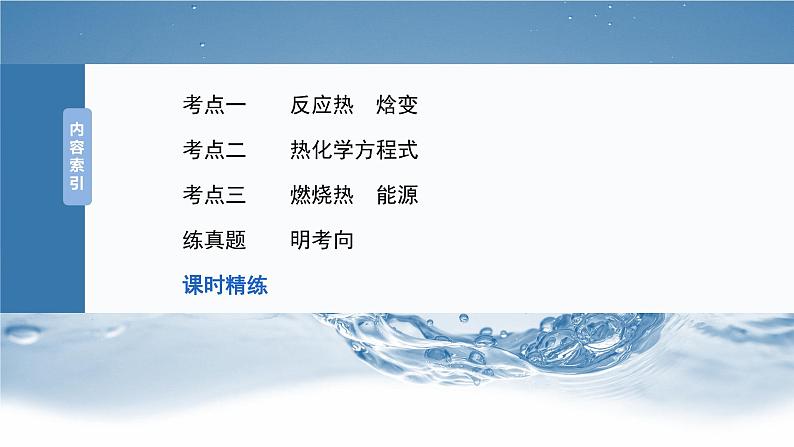 内容索引

考点一　反应热　焓变

考点二　热化学方程式

考点三　燃烧热　能源

练真题　明考向

课时精练